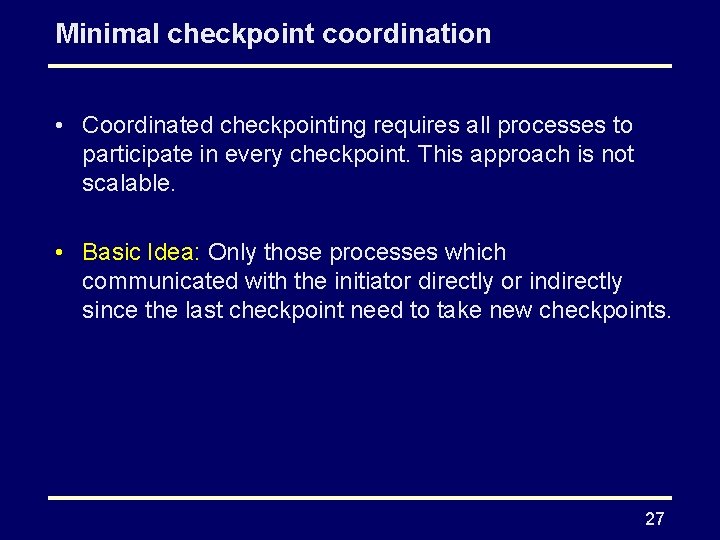 Minimal checkpoint coordination

• Coordinated checkpointing requires all processes to participate in every checkpoint. This approach is not scalable.

• Basic Idea: Only those processes which communicated with the initiator directly or indirectly since the last checkpoint need to take new checkpoints.

27